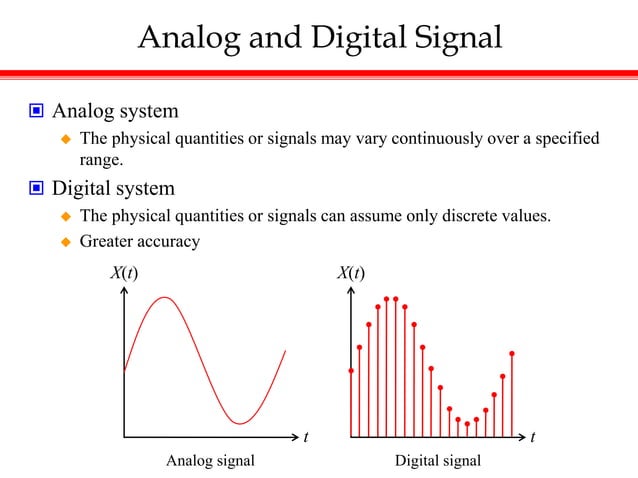 Analog and Digital Signal

Analog system

The physical quantities or signals may vary continuously over a specified range.

Digital system

The physical quantities or signals can assume only discrete values.

Greater accuracy

$X(t)$

$t$

Analog signal

$X(t)$

$t$

Digital signal